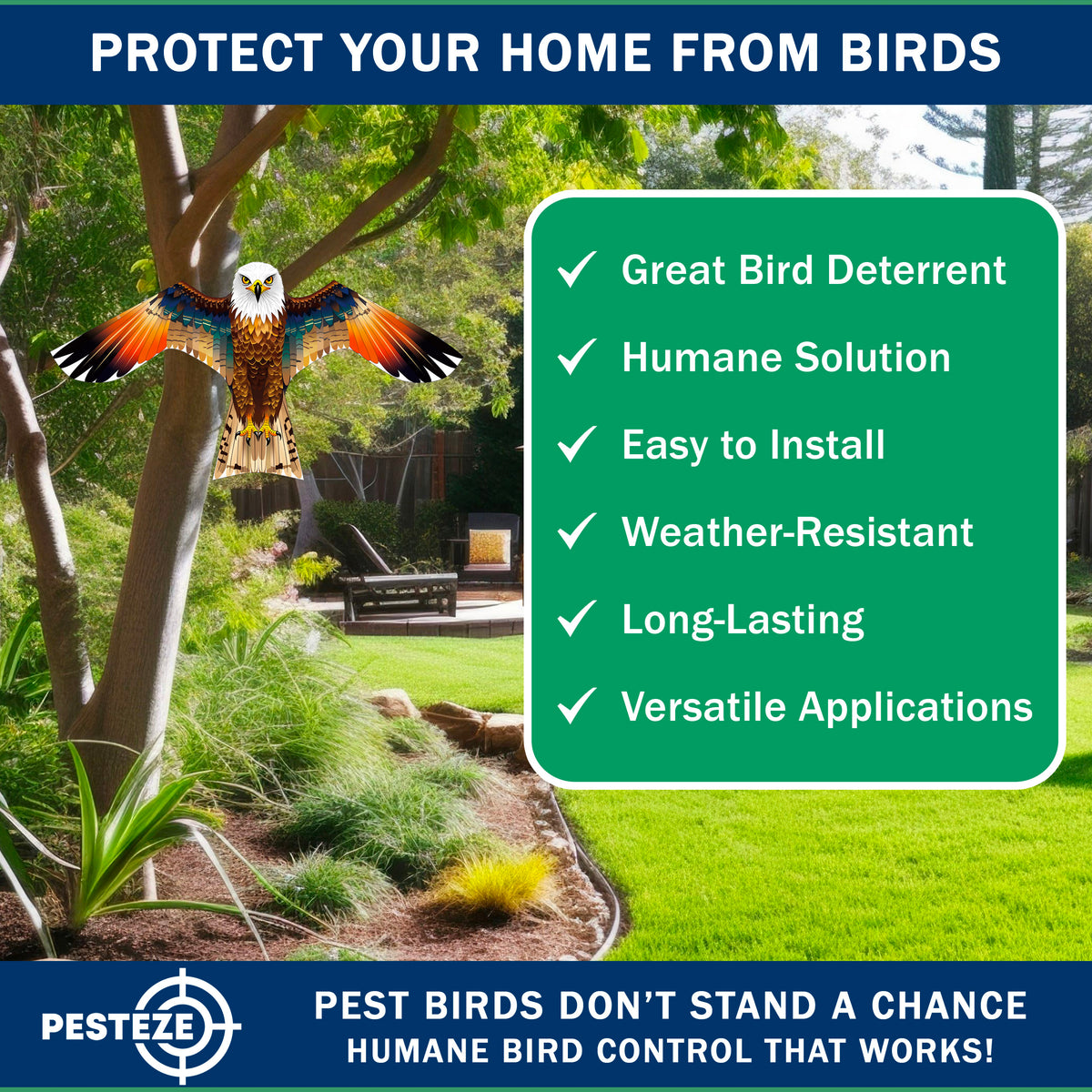 PROTECT YOUR HOME FROM BIRDS

✓ Great Bird Deterrent
✓ Humane Solution
✓ Easy to Install
✓ Weather-Resistant
✓ Long-Lasting
✓ Versatile Applications

PESTEZE

PEST BIRDS DON'T STAND A CHANCE
HUMANE BIRD CONTROL THAT WORKS!